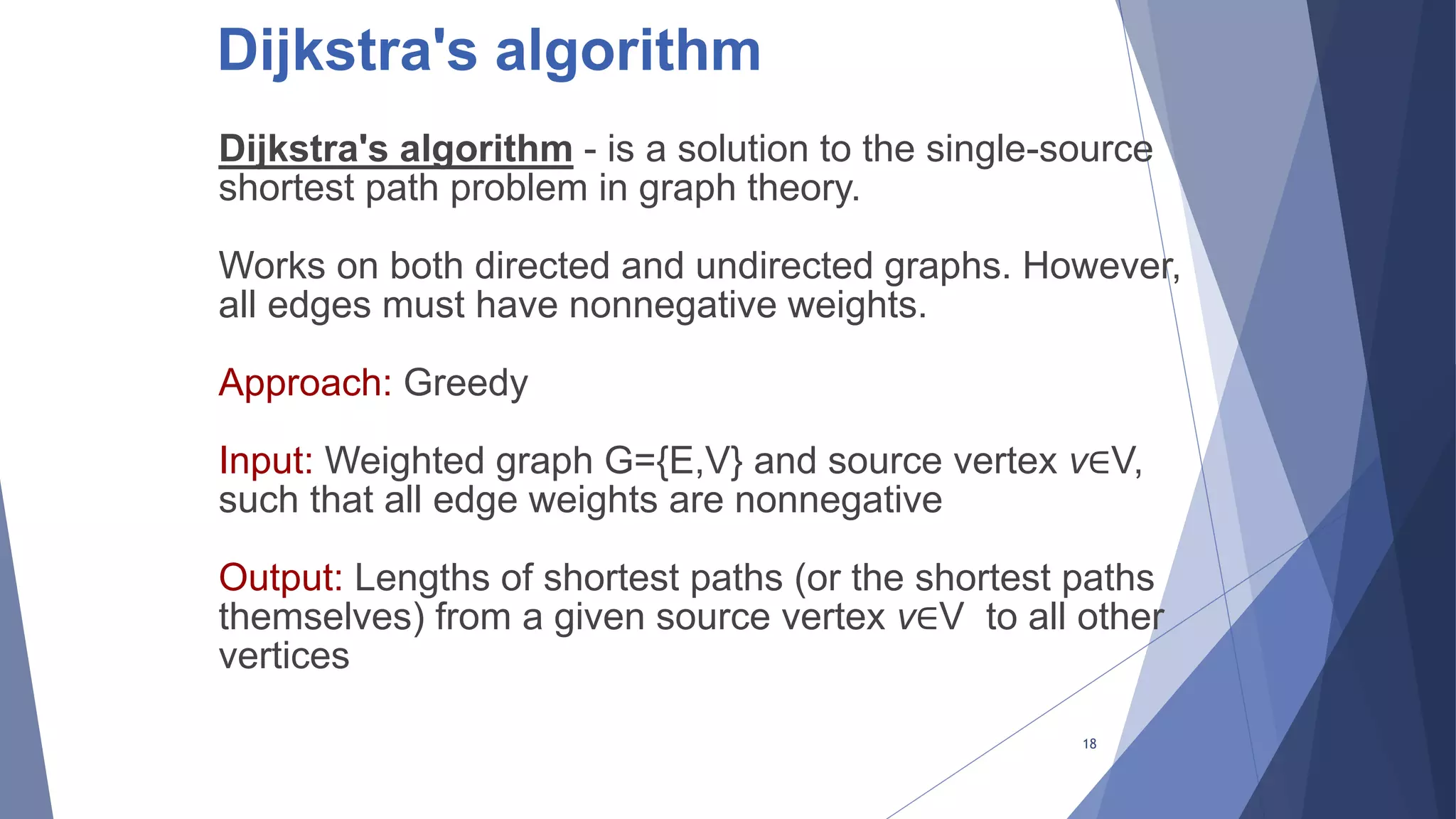 Dijkstra's algorithm

Dijkstra's algorithm - is a solution to the single-source shortest path problem in graph theory.

Works on both directed and undirected graphs. However, all edges must have nonnegative weights.

Approach: Greedy

Input: Weighted graph G={E,V} and source vertex $v \in V$, such that all edge weights are nonnegative

Output: Lengths of shortest paths (or the shortest paths themselves) from a given source vertex $v \in V$ to all other vertices

18